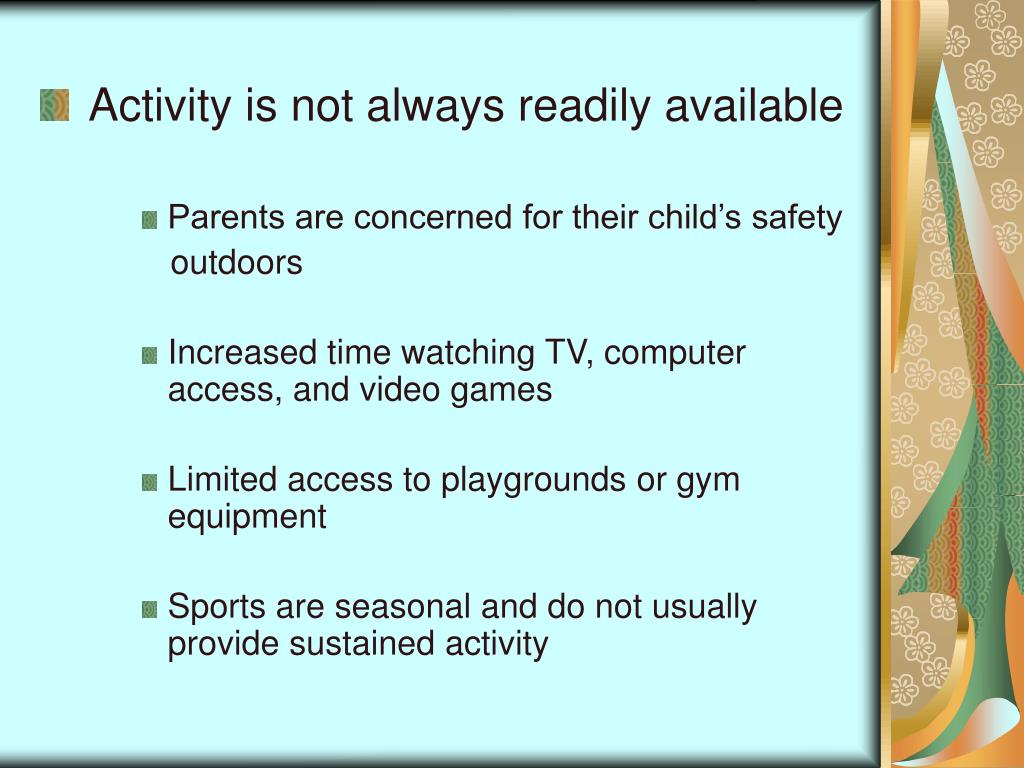 Activity is not always readily available

Parents are concerned for their child’s safety outdoors

Increased time watching TV, computer access, and video games

Limited access to playgrounds or gym equipment

Sports are seasonal and do not usually provide sustained activity